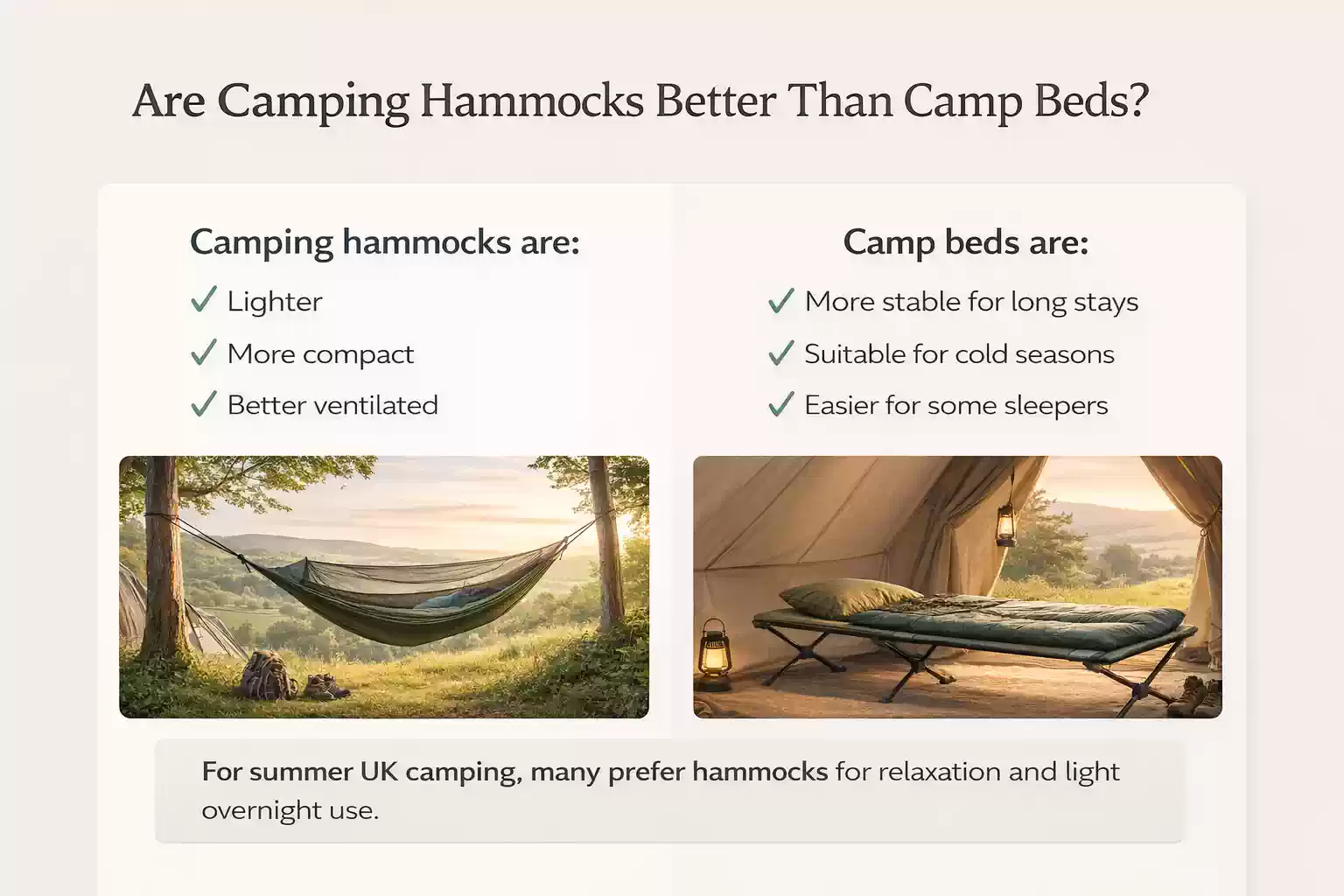 Are Camping Hammocks Better Than Camp Beds?

Camping hammocks are:

✓ Lighter
✓ More compact
✓ Better ventilated

Camp beds are:

✓ More stable for long stays
✓ Suitable for cold seasons
✓ Easier for some sleepers

For summer UK camping, many prefer hammocks for relaxation and light overnight use.